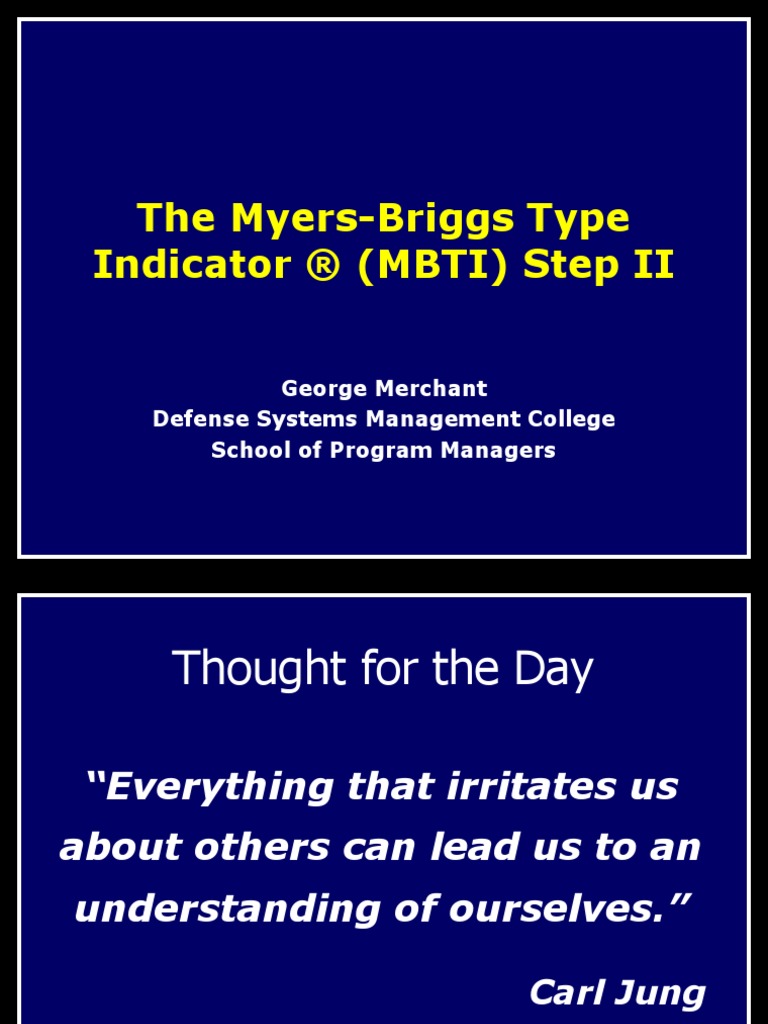 The Myers-Briggs Type Indicator ® (MBTI) Step II

George Merchant
Defense Systems Management College
School of Program Managers

Thought for the Day

“Everything that irritates us about others can lead us to an understanding of ourselves.”

Carl Jung